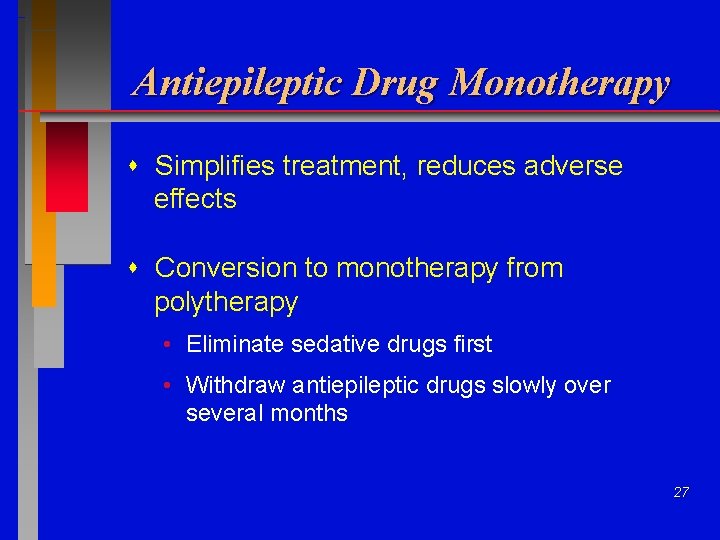 Antiepileptic Drug Monotherapy

- Simplifies treatment, reduces adverse effects

- Conversion to monotherapy from polytherapy
  - Eliminate sedative drugs first
  - Withdraw antiepileptic drugs slowly over several months

27